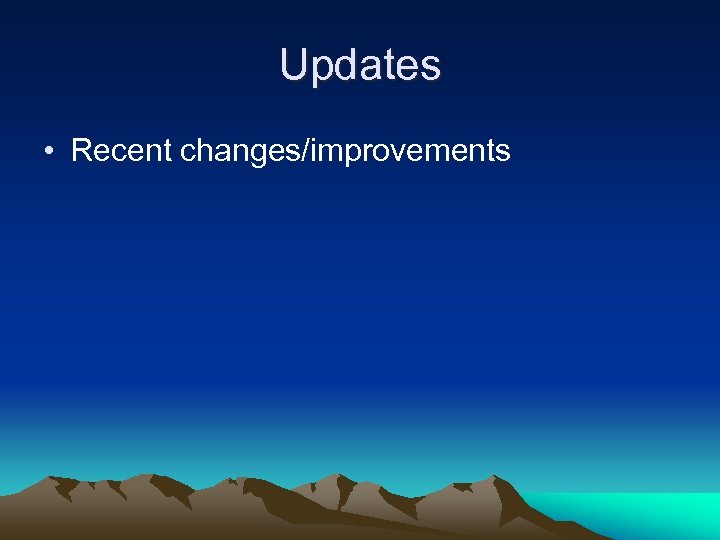 Updates

• Recent changes/improvements